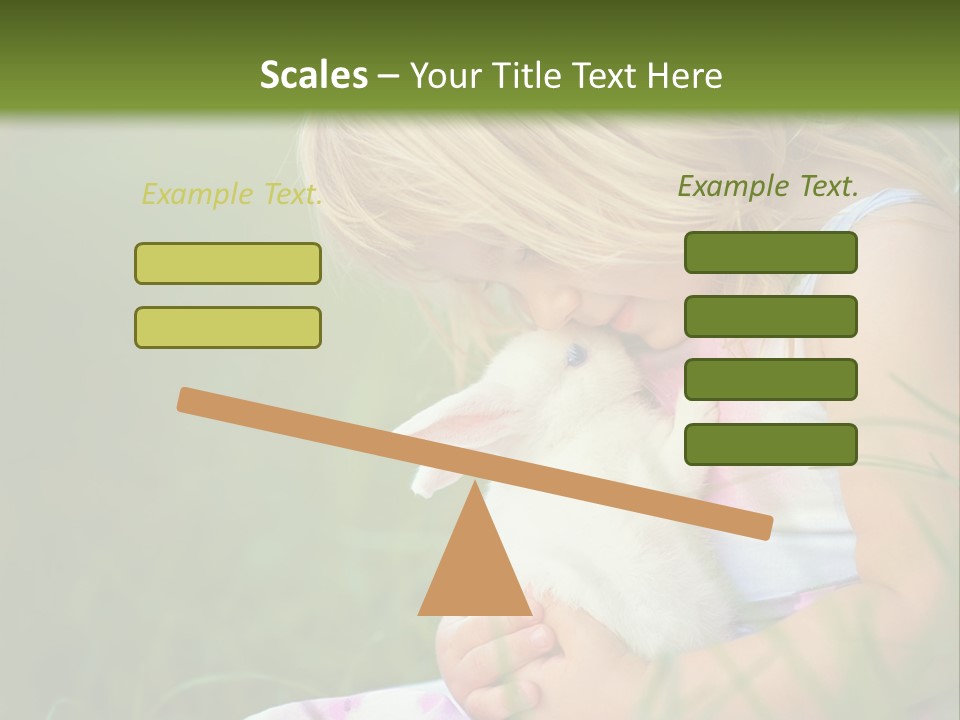 Scales – Your Title Text Here

Example Text.

Example Text.